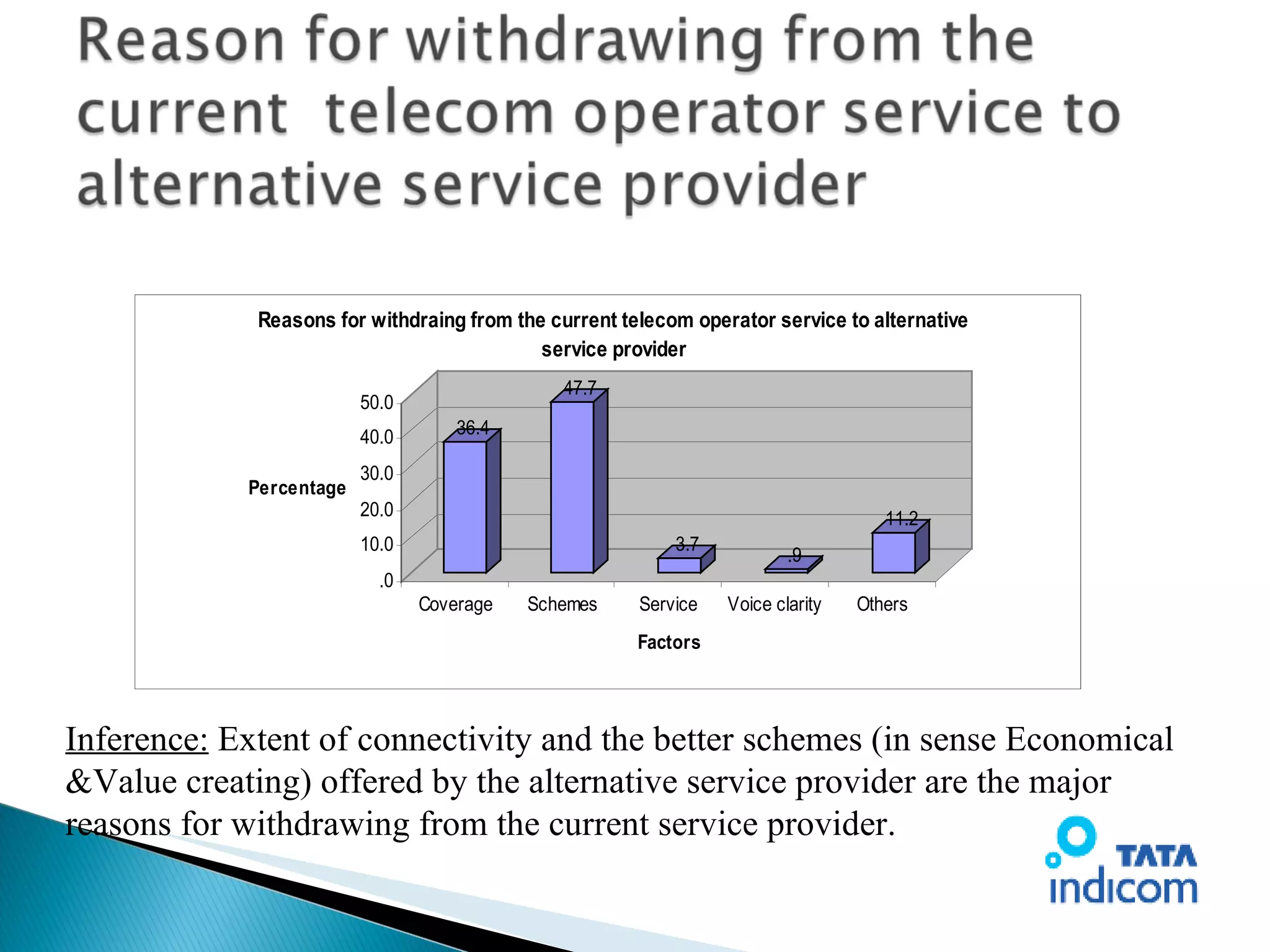 Reason for withdrawing from the current telecom operator service to alternative service provider

Reasons for withdraing from the current telecom operator service to alternative service provider

Percentage

50.0
40.0
30.0
20.0
10.0
.0

36.4
47.7
3.7
.9
11.2

Coverage
Schemes
Service
Voice clarity
Others

Factors

Inference: Extent of connectivity and the better schemes (in sense Economical &Value creating) offered by the alternative service provider are the major reasons for withdrawing from the current service provider.

TATA indicom